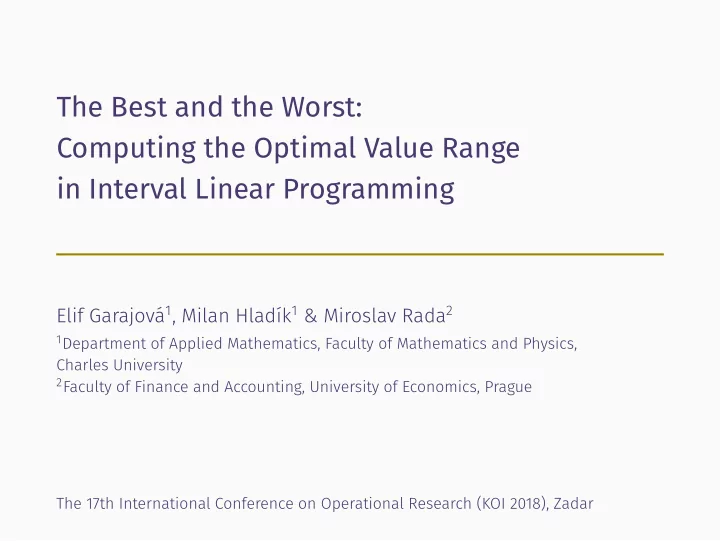 The Best and the Worst:
Computing the Optimal Value Range
in Interval Linear Programming

Elif Garajová$^1$, Milan Hladík$^1$ & Miroslav Rada$^2$

$^1$Department of Applied Mathematics, Faculty of Mathematics and Physics, Charles University

$^2$Faculty of Finance and Accounting, University of Economics, Prague

The 17th International Conference on Operational Research (KOI 2018), Zadar